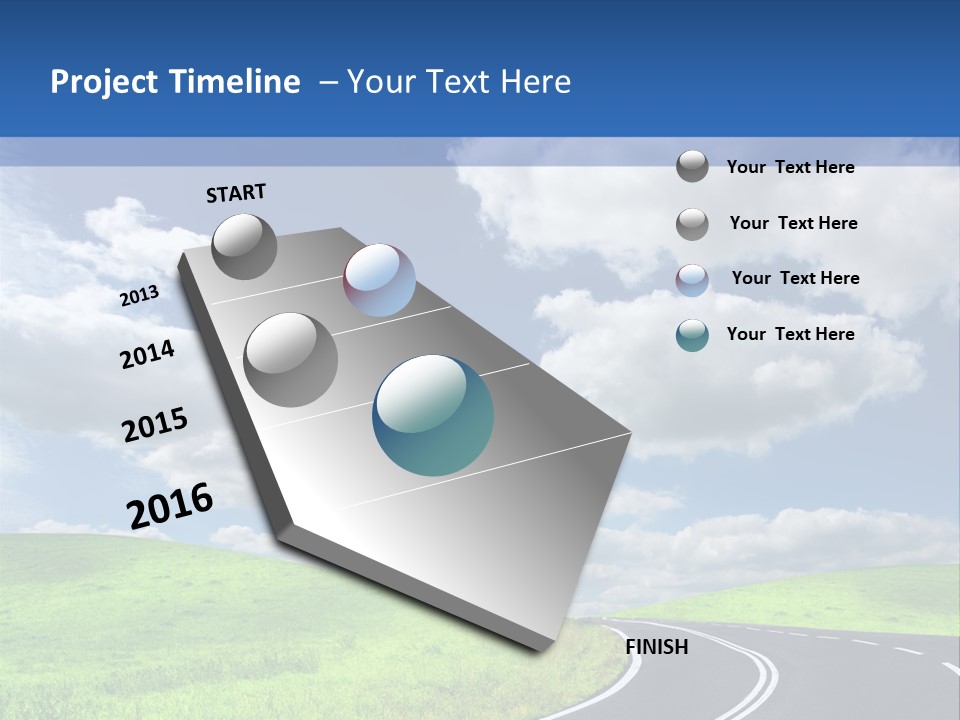 Project Timeline – Your Text Here

START

2013

2014

2015

2016

FINISH

Your Text Here

Your Text Here

Your Text Here

Your Text Here